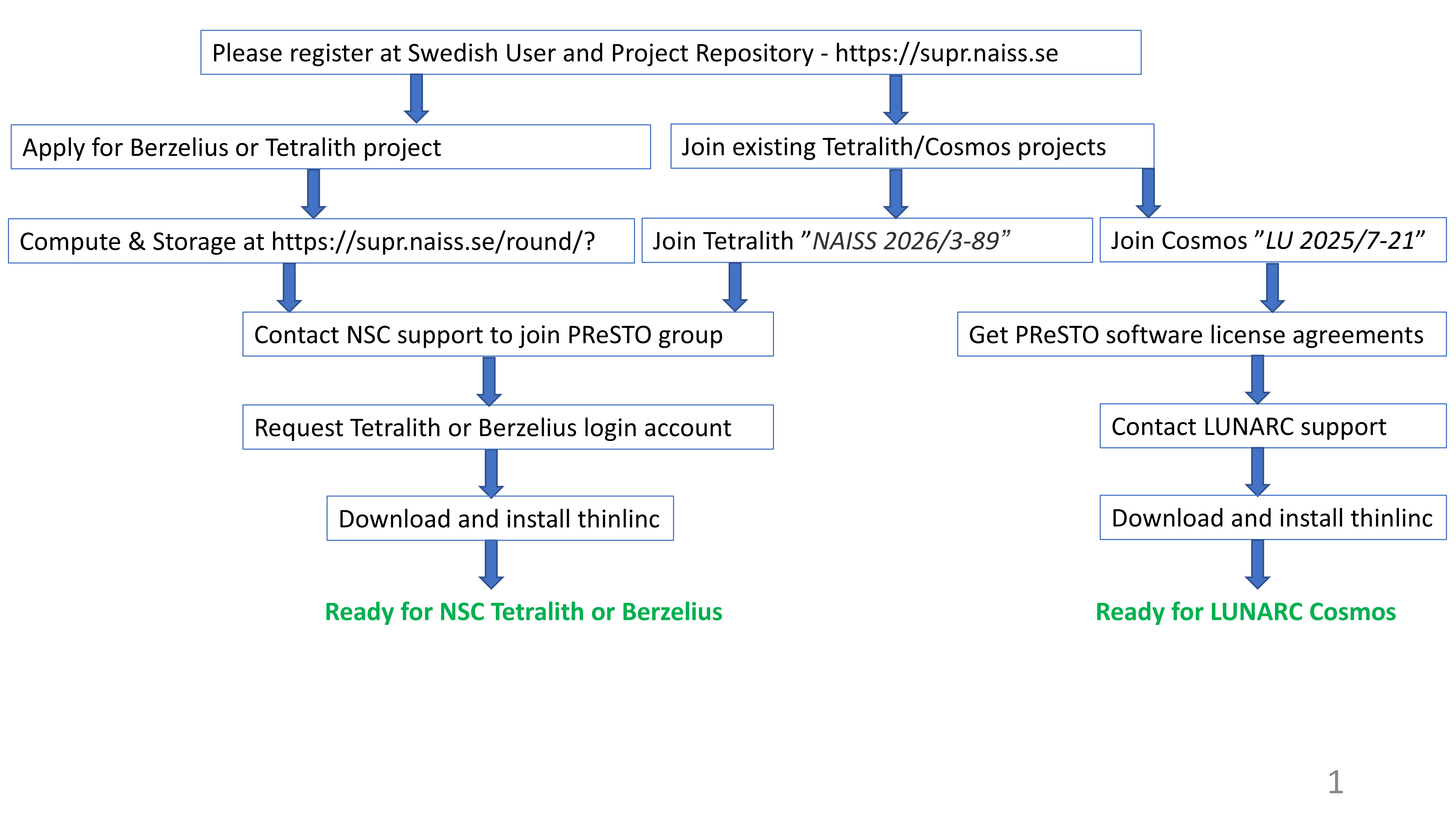 Please register at Swedish User and Project Repository - https://supr.naiss.se

Apply for Berzelius or Tetralith project

Join existing Tetralith/Cosmos projects

Compute & Storage at https://supr.naiss.se/round/?

Join Tetralith ”NAISS 2026/3-89”

Join Cosmos ”LU 2025/7-21”

Contact NSC support to join PReSTO group

Get PReSTO software license agreements

Request Tetralith or Berzelius login account

Contact LUNARC support

Download and install thinlinc

Download and install thinlinc

Ready for NSC Tetralith or Berzelius

Ready for LUNARC Cosmos

1